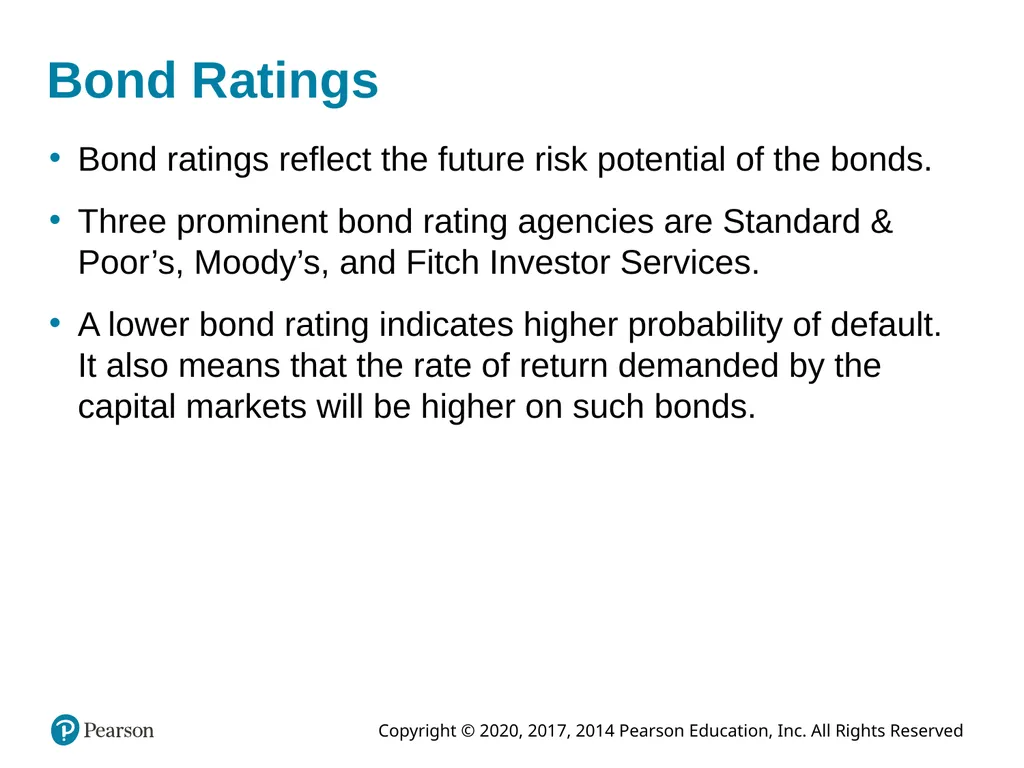 Bond Ratings

• Bond ratings reflect the future risk potential of the bonds.

• Three prominent bond rating agencies are Standard & Poor’s, Moody’s, and Fitch Investor Services.

• A lower bond rating indicates higher probability of default. It also means that the rate of return demanded by the capital markets will be higher on such bonds.

Pearson

Copyright © 2020, 2017, 2014 Pearson Education, Inc. All Rights Reserved